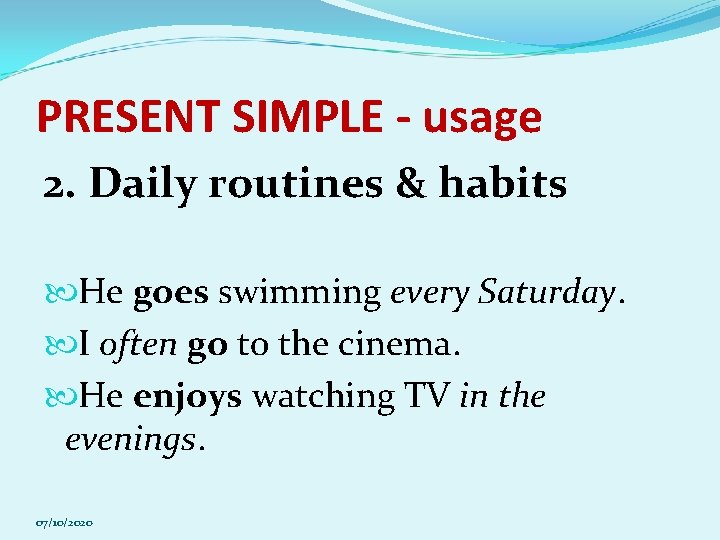 PRESENT SIMPLE - usage

2. Daily routines & habits

He goes swimming every Saturday.

I often go to the cinema.

He enjoys watching TV in the evenings.

07/10/2020